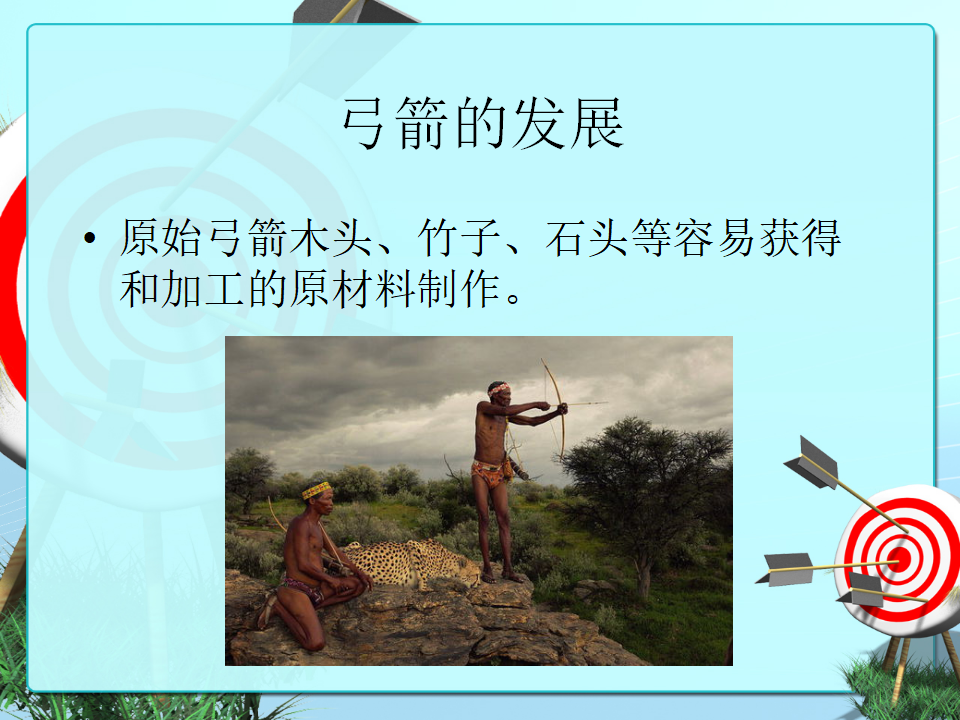 弓箭的发展

• 原始弓箭木头、竹子、石头等容易获得和加工的原材料制作。